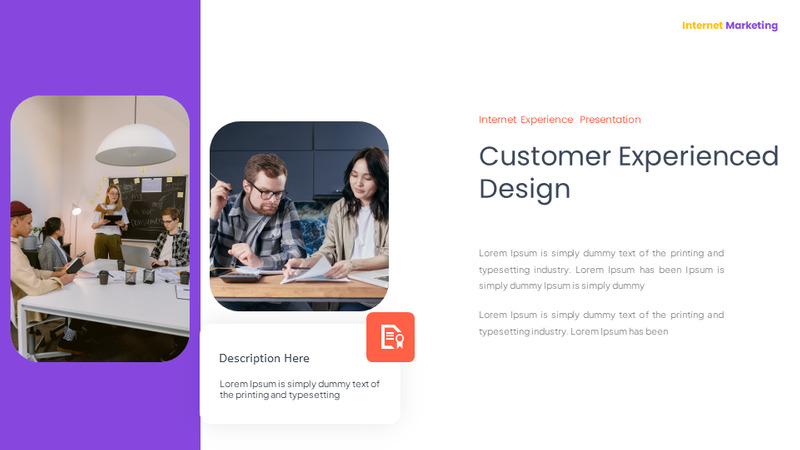 Internet Marketing

Internet Experience Presentation

Customer Experienced Design

Lorem Ipsum is simply dummy text of the printing and typesetting industry. Lorem Ipsum has been Ipsum is simply dummy Ipsum is simply dummy

Lorem Ipsum is simply dummy text of the printing and typesetting industry. Lorem Ipsum has been

Description Here

Lorem Ipsum is simply dummy text of the printing and typesetting